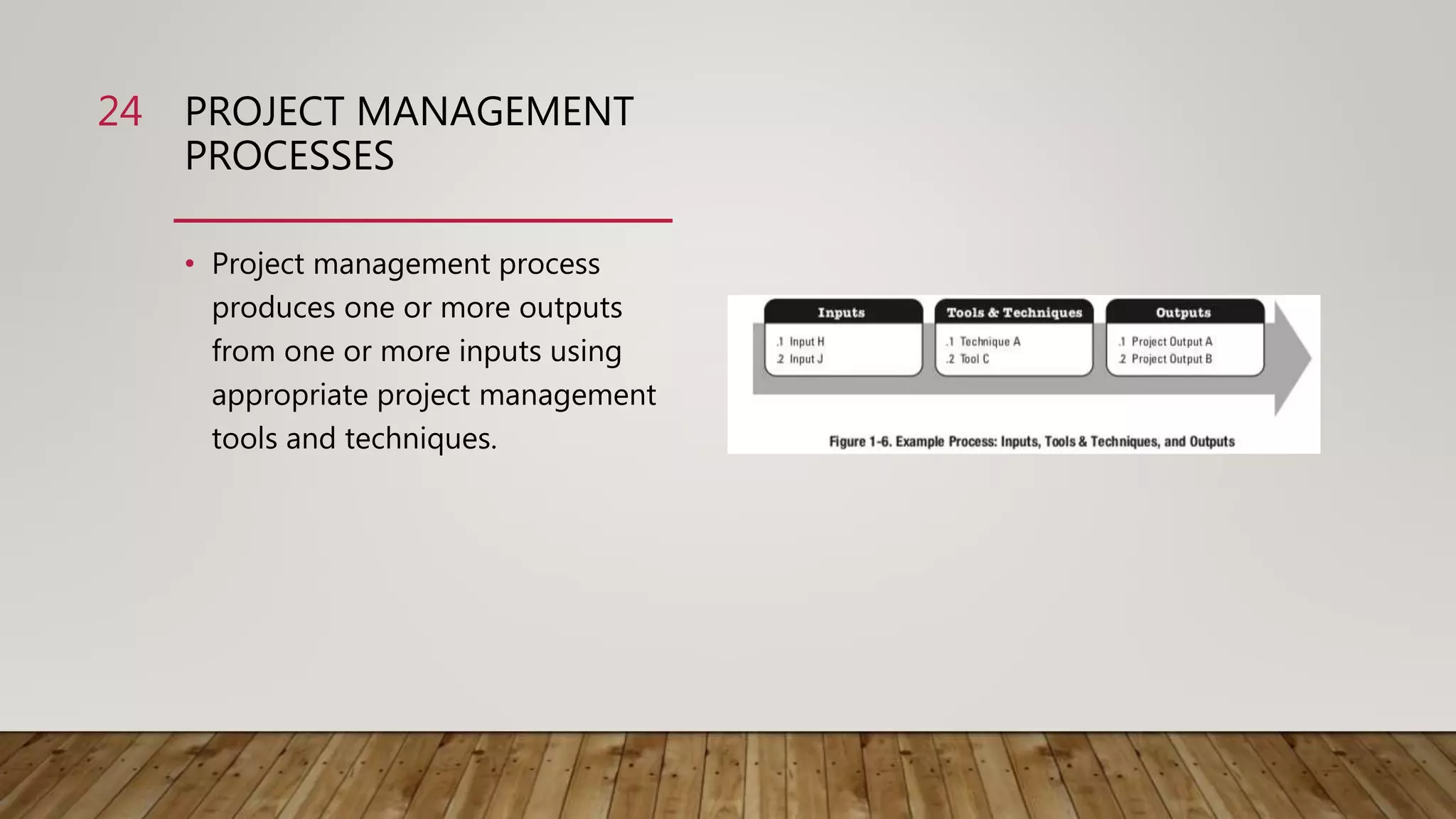 24 PROJECT MANAGEMENT PROCESSES

• Project management process produces one or more outputs from one or more inputs using appropriate project management tools and techniques.

Inputs
.1 Input H
.2 Input J

Tools & Techniques
.1 Technique A
.2 Tool C

Outputs
.1 Project Output A
.2 Project Output B

Figure 1-6. Example Process: Inputs, Tools & Techniques, and Outputs